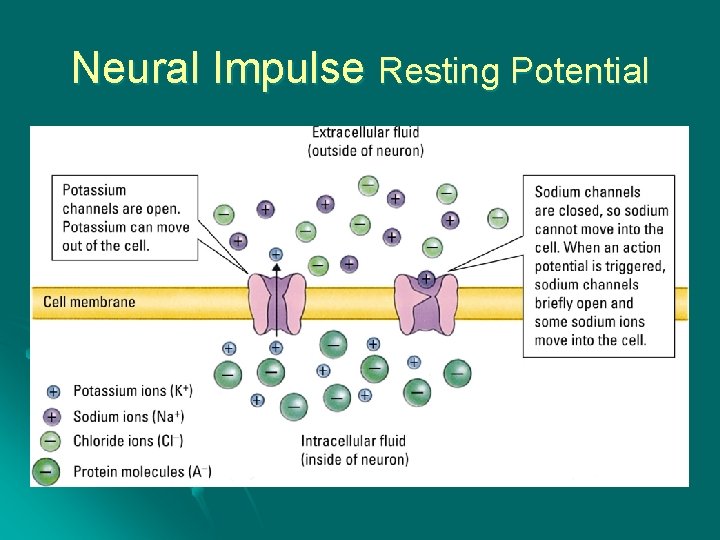 Neural Impulse Resting Potential

Extracellular fluid (outside of neuron)

Potassium channels are open. Potassium can move out of the cell.

Sodium channels are closed, so sodium cannot move into the cell. When an action potential is triggered, sodium channels briefly open and some sodium ions move into the cell.

Cell membrane

Potassium ions ($K^+$)
Sodium ions ($Na^+$)
Chloride ions ($Cl^-$)
Protein molecules ($A^-$)

Intracellular fluid (inside of neuron)